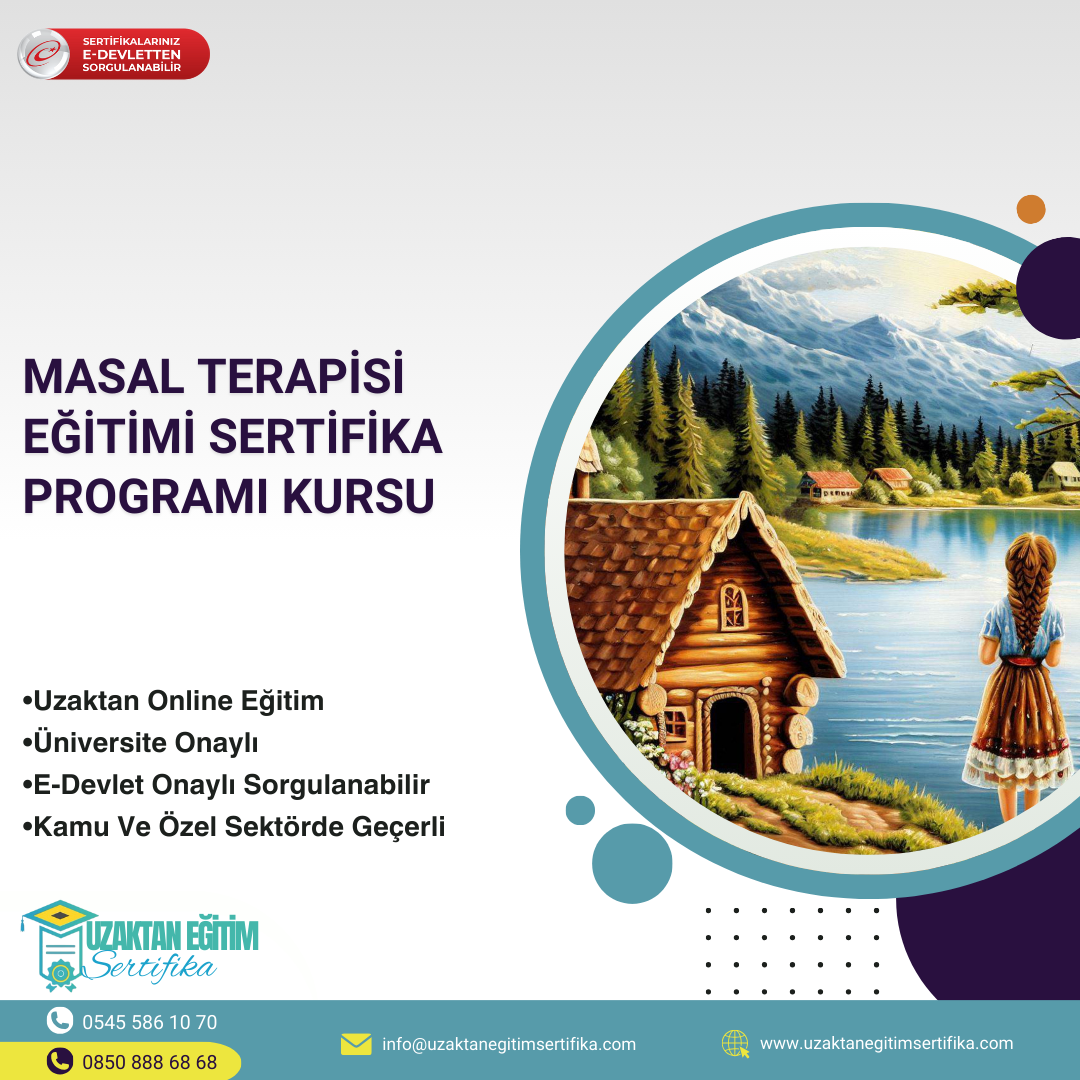 SERTİFİKALARINIZ
E-DEVLETTEN
SORGULANABİLİR

MASAL TERAPİSİ EĞİTİMİ SERTİFİKA PROGRAMI KURSU

•Uzaktan Online Eğitim
•Üniversite Onaylı
•E-Devlet Onaylı Sorgulanabilir
•Kamu Ve Özel Sektörde Geçerli

UZAKTAN EĞİTİM
Sertifika

0545 586 10 70
0850 888 68 68
info@uzaktanegitimsertifika.com
www.uzaktanegitimsertifika.com